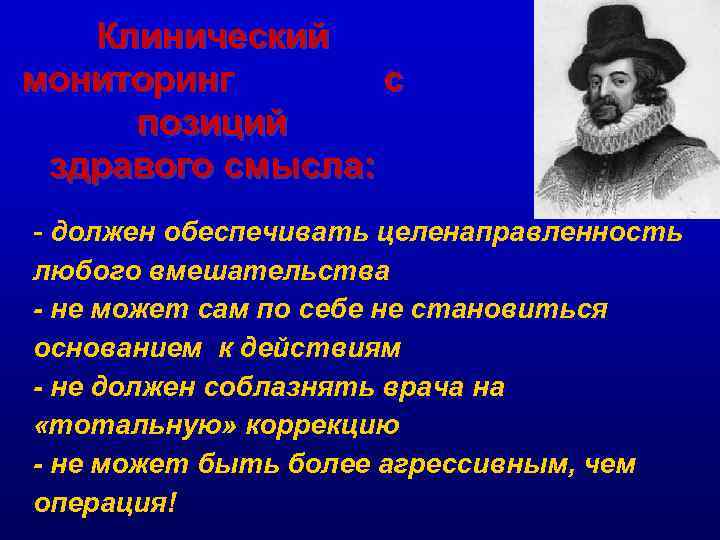 Клинический мониторинг с позиций здравого смысла:

- должен обеспечивать целенаправленность любого вмешательства
- не может сам по себе не становиться основанием к действиям
- не должен соблазнять врача на «тотальную» коррекцию
- не может быть более агрессивным, чем операция!